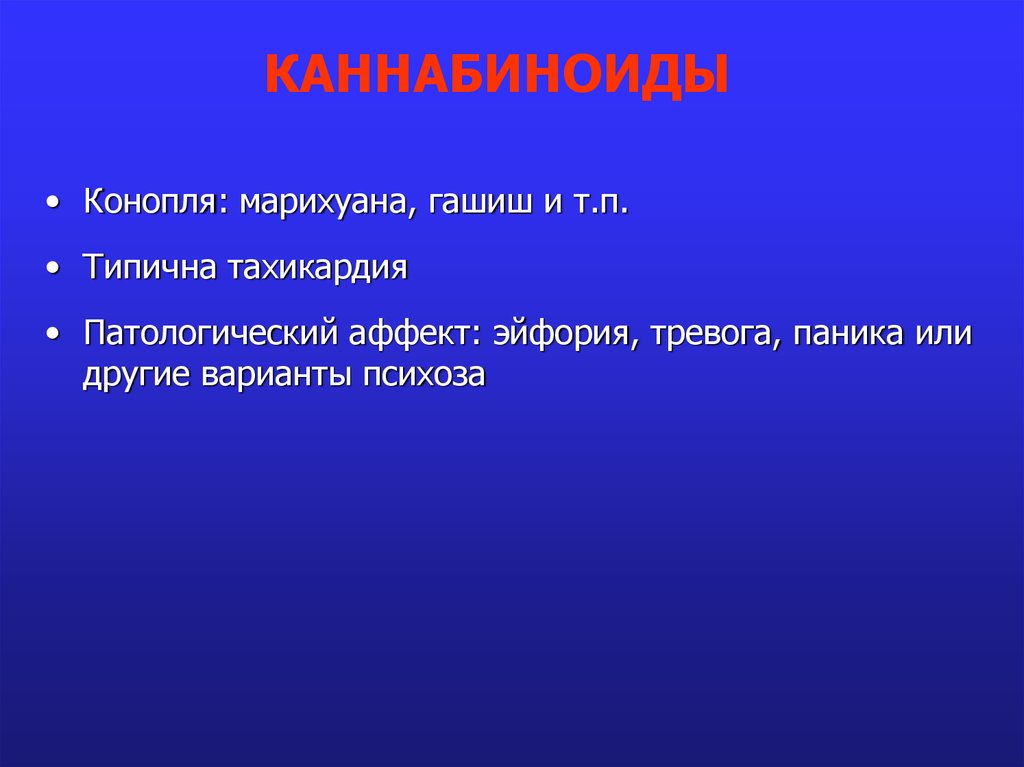 КАННАБИНОИДЫ

• Конопля: марихуана, гашиш и т.п.

• Типична тахикардия

• Патологический аффект: эйфория, тревога, паника или другие варианты психоза